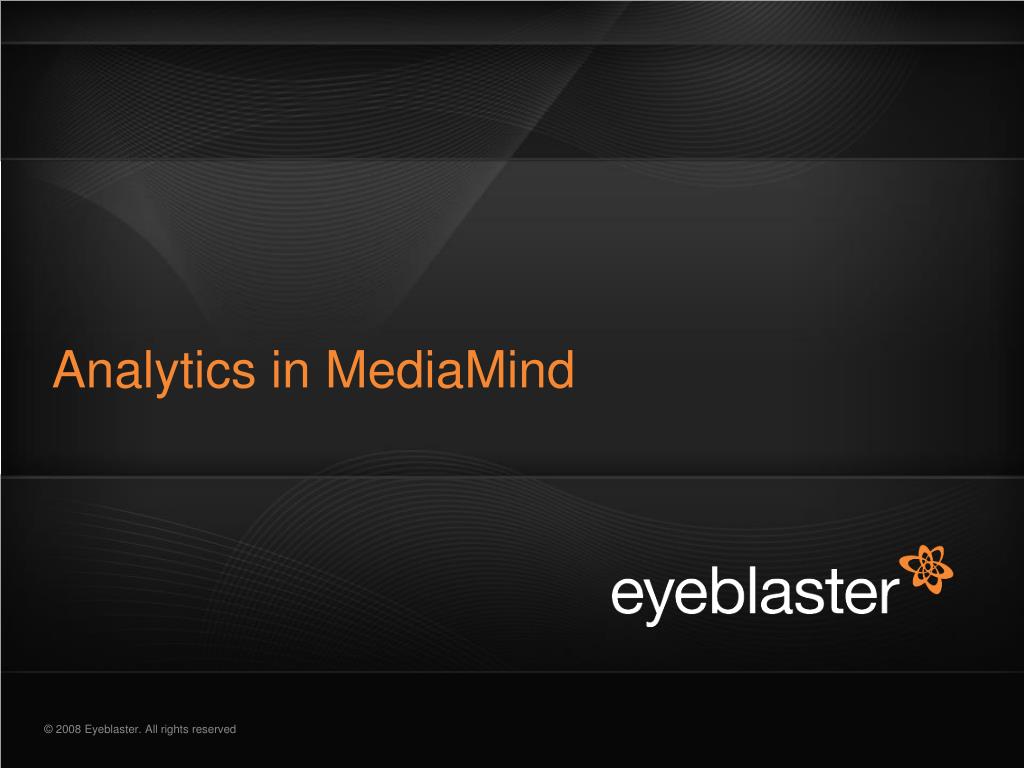 Analytics in MediaMind

eyeblaster

© 2008 Eyeblaster. All rights reserved